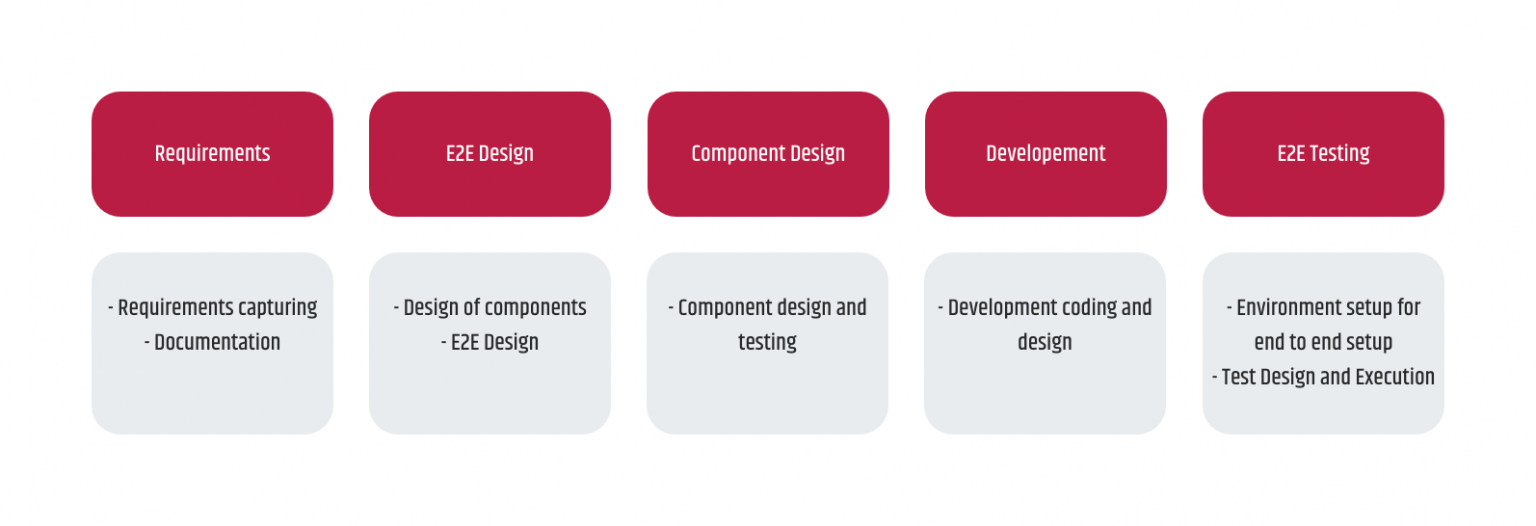 Requirements

- Requirements capturing
- Documentation

E2E Design

- Design of components
- E2E Design

Component Design

- Component design and testing

Developement

- Development coding and design

E2E Testing

- Environment setup for end to end setup
- Test Design and Execution